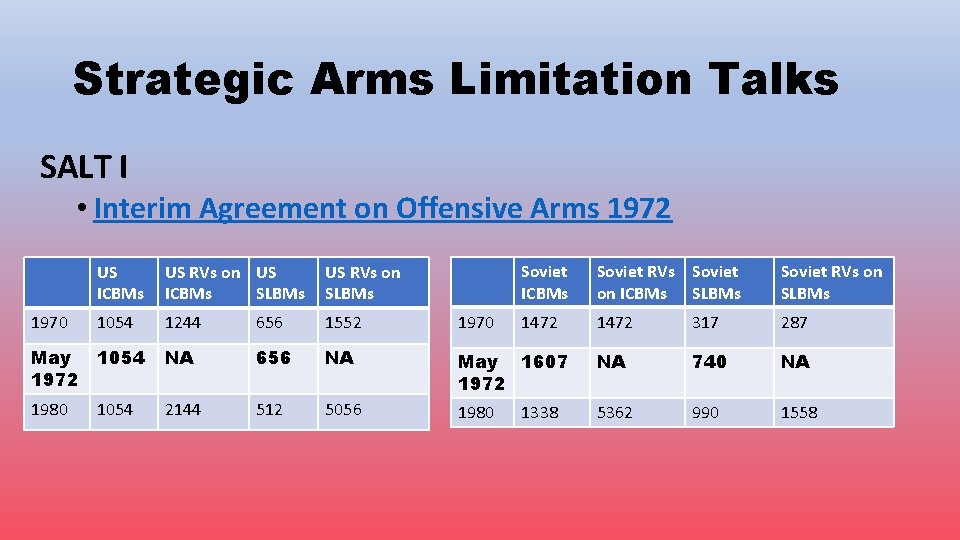 Strategic Arms Limitation Talks

SALT I

• Interim Agreement on Offensive Arms 1972

| | US ICBMs | US RVs on ICBMs | US SLBMs | US RVs on SLBMs |
|---|---|---|---|---|
| 1970 | 1054 | 1244 | 656 | 1552 |
| May 1972 | 1054 | NA | 656 | NA |
| 1980 | 1054 | 2144 | 512 | 5056 |

| | Soviet ICBMs | Soviet RVs on ICBMs | Soviet SLBMs | Soviet RVs on SLBMs |
|---|---|---|---|---|
| 1970 | 1472 | 1472 | 317 | 287 |
| May 1972 | 1607 | NA | 740 | NA |
| 1980 | 1338 | 5362 | 990 | 1558 |